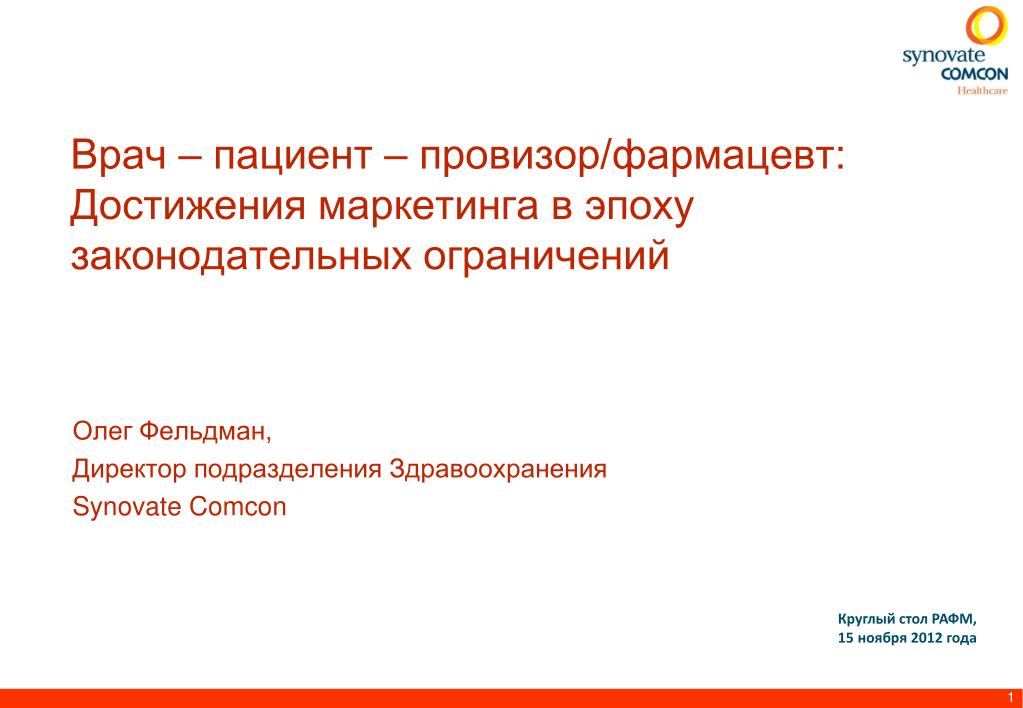 synovate
COMCON
Healthcare

Врач – пациент – провизор/фармацевт: Достижения маркетинга в эпоху законодательных ограничений

Олег Фельдман,
Директор подразделения Здравоохранения
Synovate Comcon

Круглый стол РАФМ,
15 ноября 2012 года

1